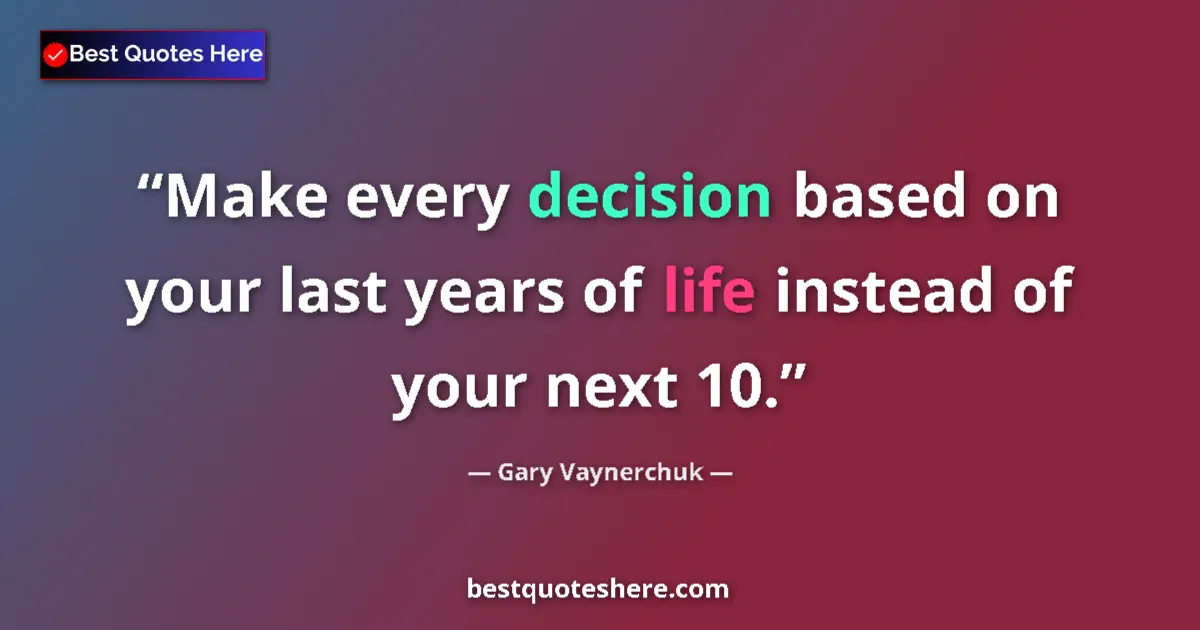 Best Quotes Here

“Make every decision based on your last years of life instead of your next 10.”

— Gary Vaynerchuk —

bestquoteshere.com